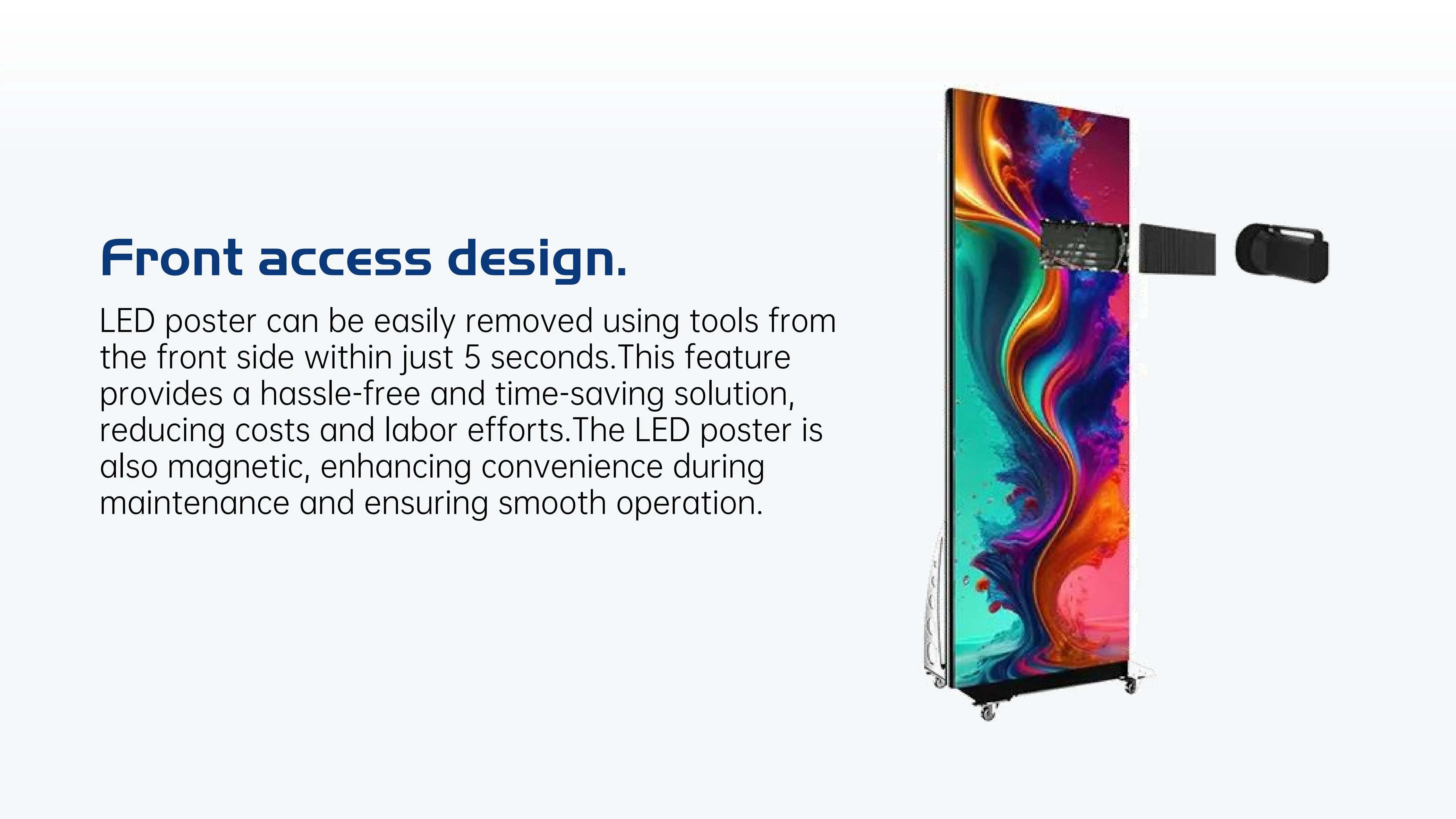 Front access design.

LED poster can be easily removed using tools from the front side within just 5 seconds.This feature provides a hassle-free and time-saving solution, reducing costs and labor efforts.The LED poster is also magnetic, enhancing convenience during maintenance and ensuring smooth operation.